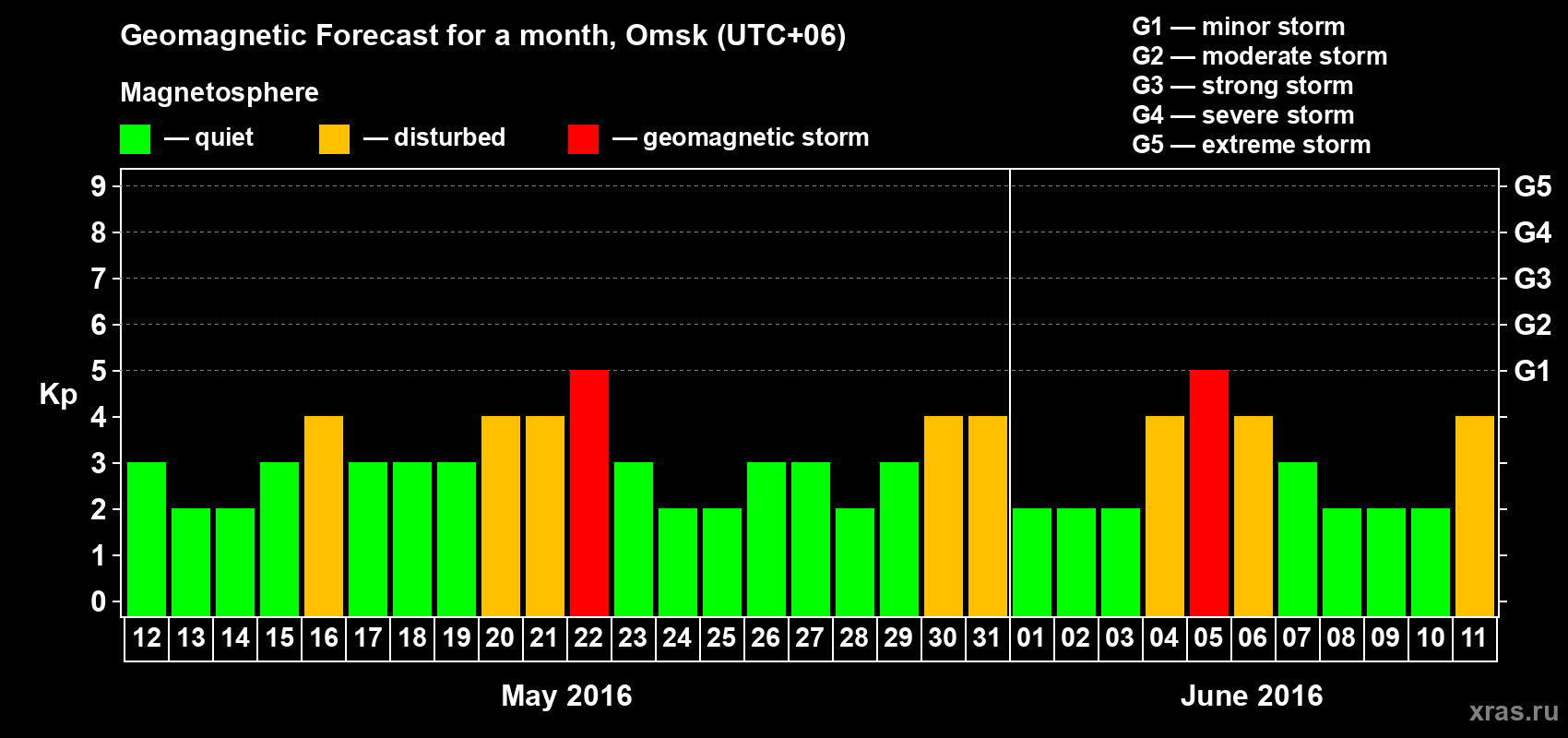 Geomagnetic Forecast for a month, Omsk (UTC+06)

Magnetosphere

— quiet — disturbed — geomagnetic storm

G1 — minor storm
G2 — moderate storm
G3 — strong storm
G4 — severe storm
G5 — extreme storm

Kp

9
8
7
6
5
4
3
2
1
0

G5
G4
G3
G2
G1

12 13 14 15 16 17 18 19 20 21 22 23 24 25 26 27 28 29 30 31 01 02 03 04 05 06 07 08 09 10 11

May 2016

June 2016

xras.ru